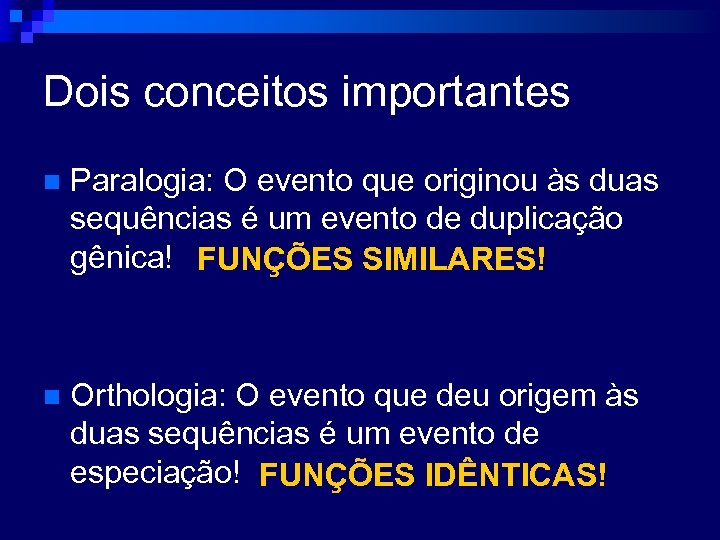 Dois conceitos importantes

Paralogia: O evento que originou às duas sequências é um evento de duplicação gênica! FUNÇÕES SIMILARES!

Orthologia: O evento que deu origem às duas sequências é um evento de especiação! FUNÇÕES IDÊNTICAS!